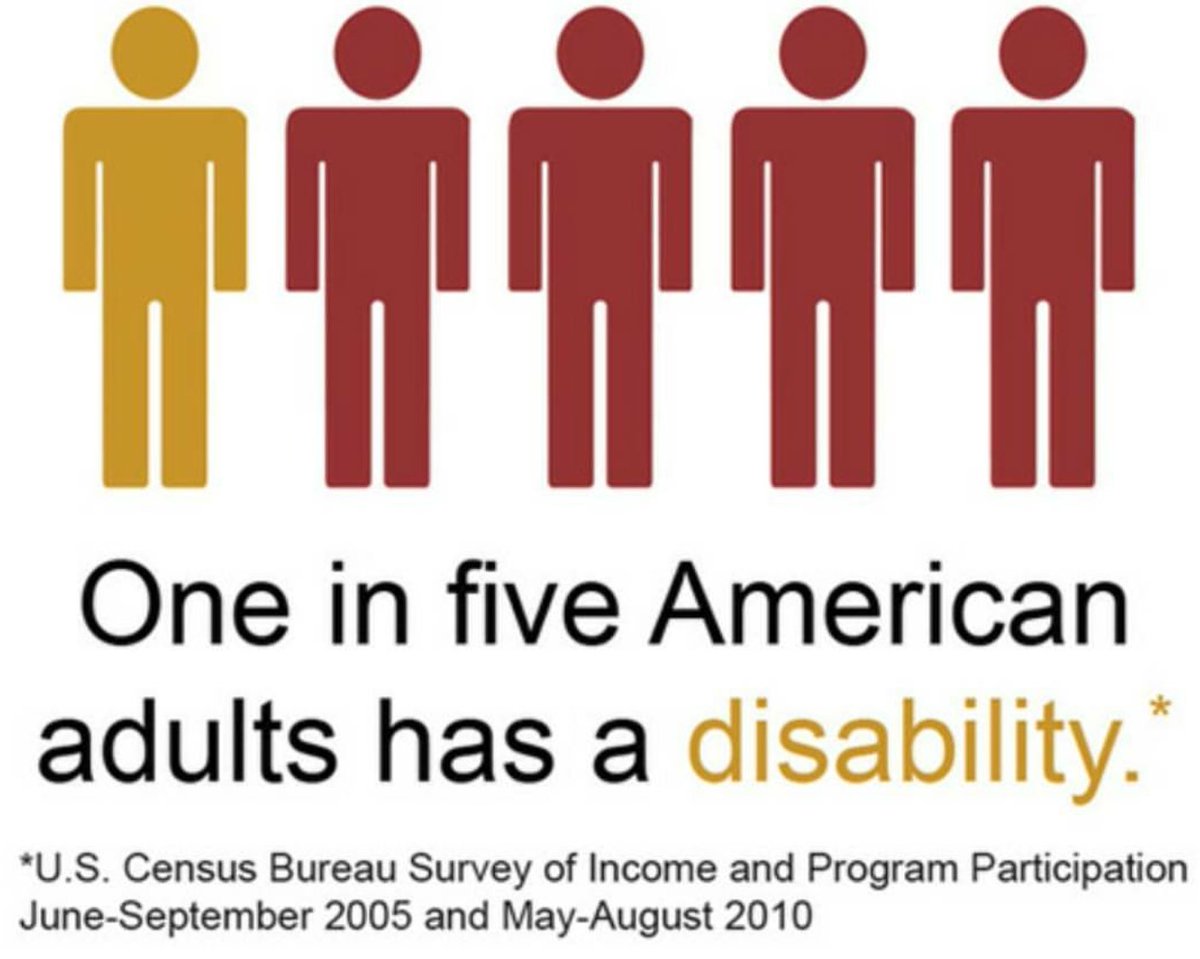 One in five American adults has a disability.*

*U.S. Census Bureau Survey of Income and Program Participation June-September 2005 and May-August 2010